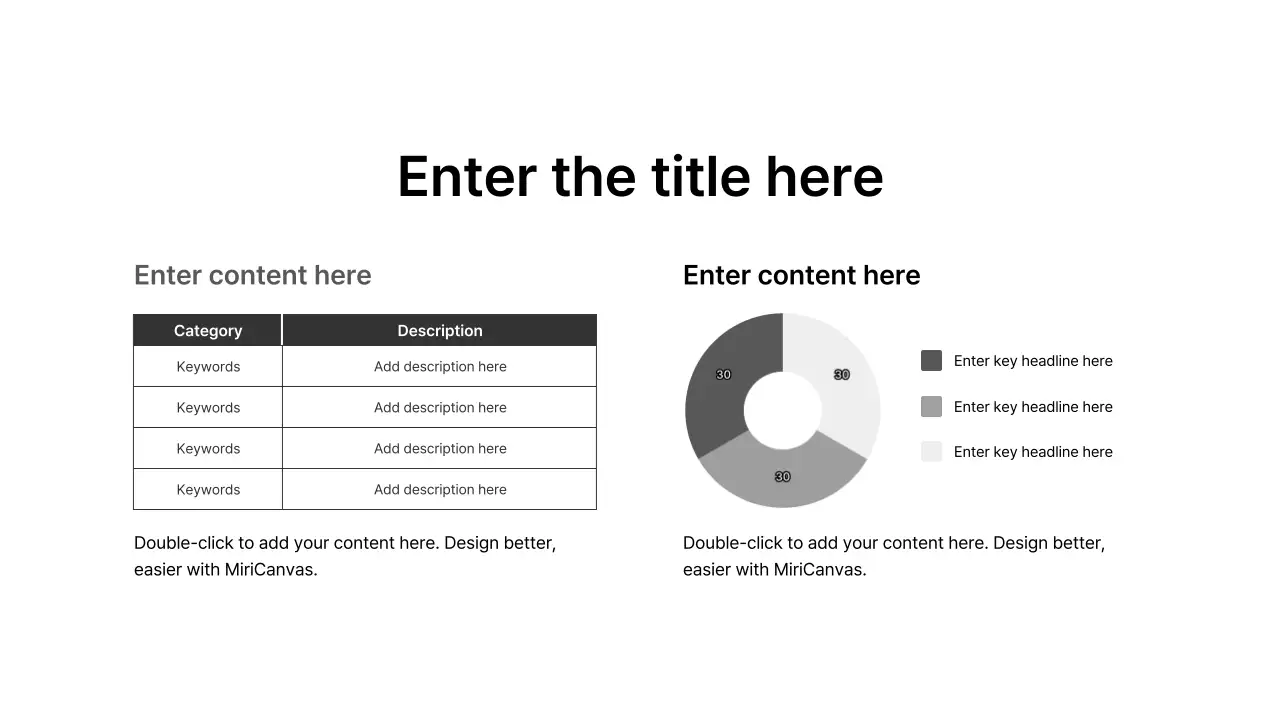 Enter the title here

Enter content here

| Category | Description |
|---|---|
| Keywords | Add description here |
| Keywords | Add description here |
| Keywords | Add description here |
| Keywords | Add description here |

Double-click to add your content here. Design better, easier with MiriCanvas.

Enter content here

30
30
30

Enter key headline here
Enter key headline here
Enter key headline here

Double-click to add your content here. Design better, easier with MiriCanvas.